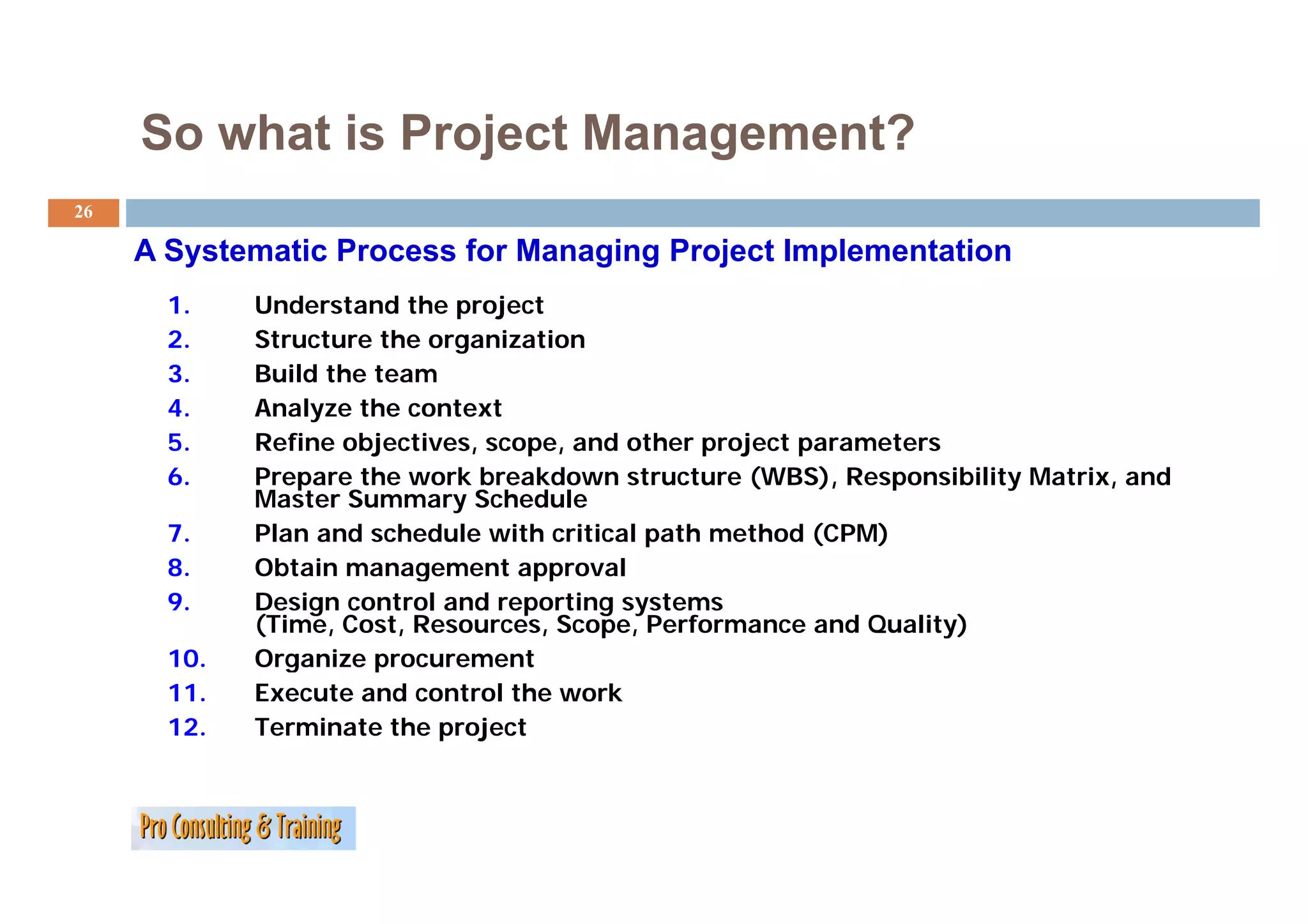 So what is Project Management?

26

A Systematic Process for Managing Project Implementation

1. Understand the project
2. Structure the organization
3. Build the team
4. Analyze the context
5. Refine objectives, scope, and other project parameters
6. Prepare the work breakdown structure (WBS), Responsibility Matrix, and Master Summary Schedule
7. Plan and schedule with critical path method (CPM)
8. Obtain management approval
9. Design control and reporting systems (Time, Cost, Resources, Scope, Performance and Quality)
10. Organize procurement
11. Execute and control the work
12. Terminate the project

Pro Consulting & Training